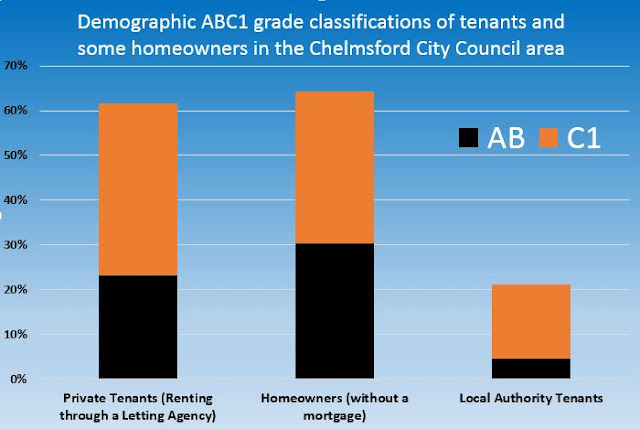 Demographic ABC1 grade classifications of tenants and some homeowners in the Chelmsford City Council area

70%
60%
50%
40%
30%
20%
10%
0%

AB C1

Private Tenants (Renting through a Letting Agency)

Homeowners (without a mortgage)

Local Authority Tenants